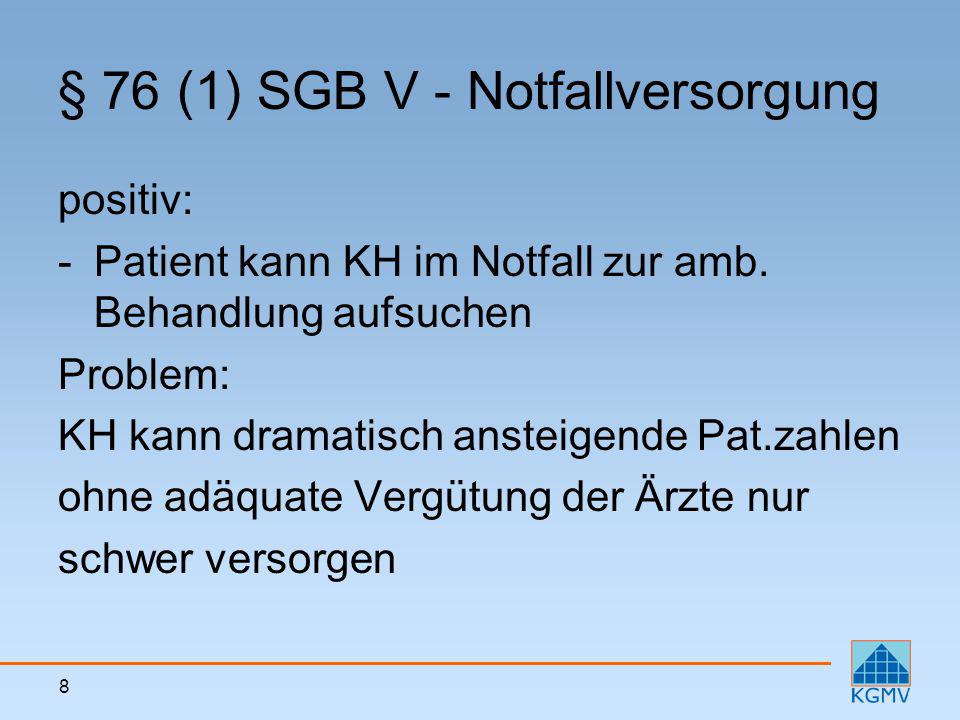 § 76 (1) SGB V - Notfallversorgung

positiv:

- Patient kann KH im Notfall zur amb. Behandlung aufsuchen

Problem:

KH kann dramatisch ansteigende Pat.zahlen ohne adäquate Vergütung der Ärzte nur schwer versorgen

8

KGMV